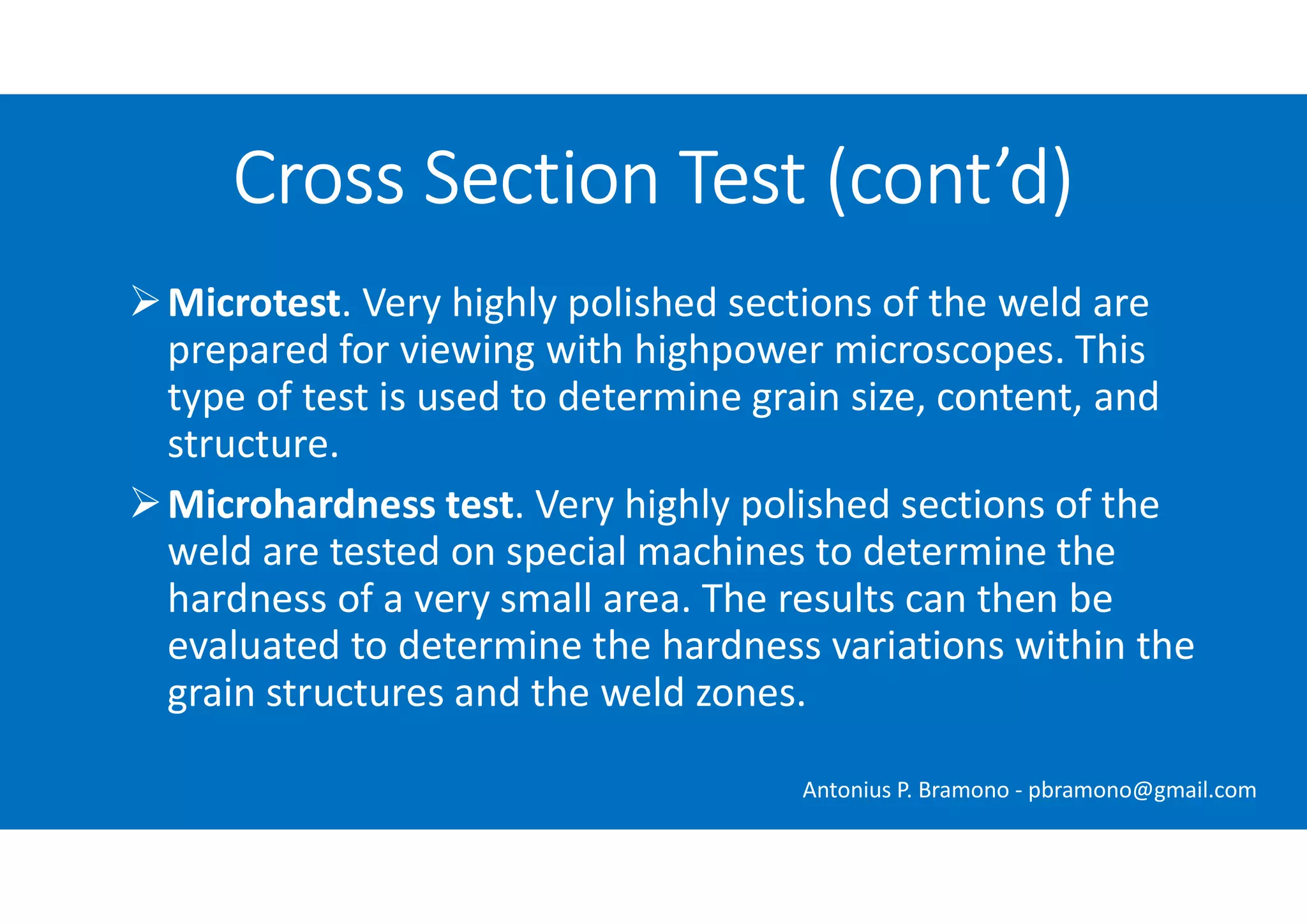 Cross Section Test (cont’d)

➢ Microtest. Very highly polished sections of the weld are prepared for viewing with highpower microscopes. This type of test is used to determine grain size, content, and structure.

➢ Microhardness test. Very highly polished sections of the weld are tested on special machines to determine the hardness of a very small area. The results can then be evaluated to determine the hardness variations within the grain structures and the weld zones.

Antonius P. Bramono - pbramono@gmail.com